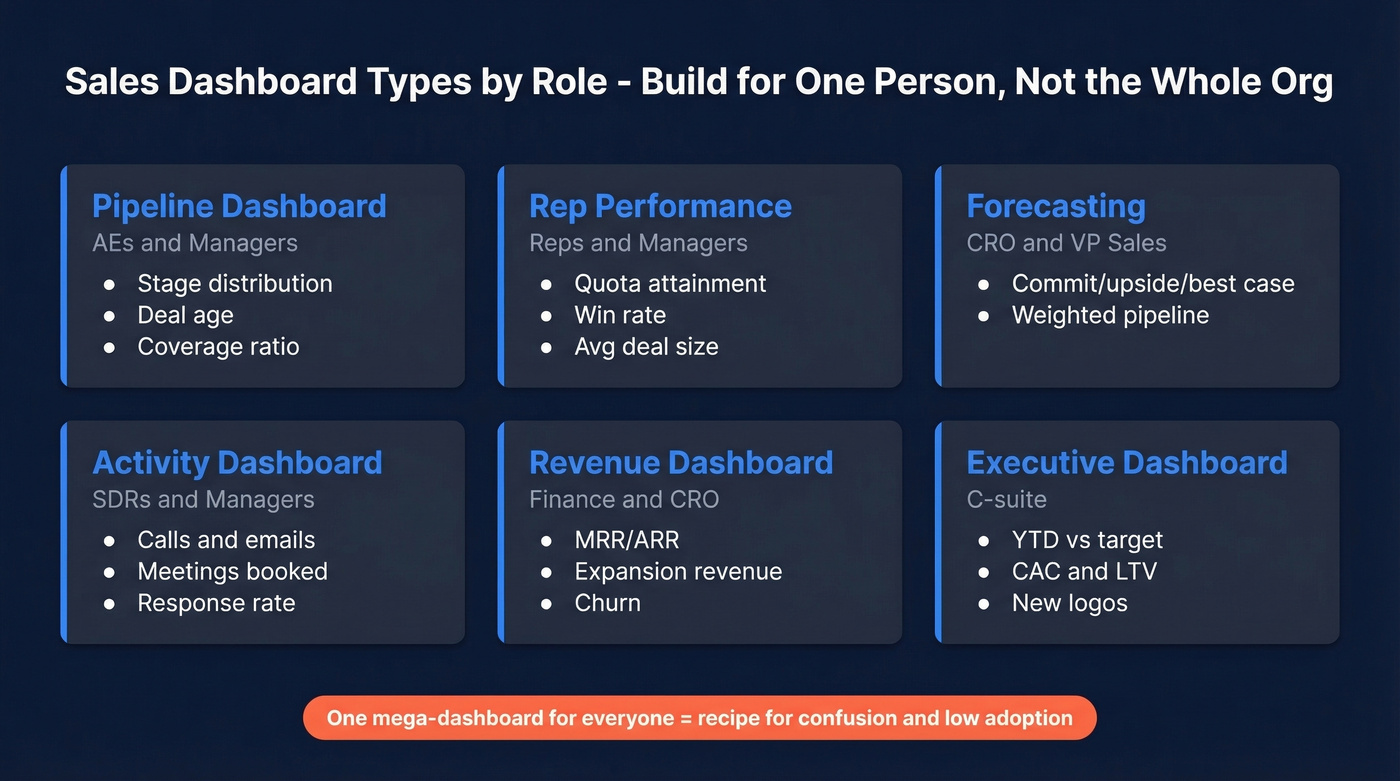 Sales Dashboard Types by Role - Build for One Person, Not the Whole Org

Pipeline Dashboard
AEs and Managers
- Stage distribution
- Deal age
- Coverage ratio

Rep Performance
Reps and Managers
- Quota attainment
- Win rate
- Avg deal size

Forecasting
CRO and VP Sales
- Commit/upside/best case
- Weighted pipeline

Activity Dashboard
SDRs and Managers
- Calls and emails
- Meetings booked
- Response rate

Revenue Dashboard
Finance and CRO
- MRR/ARR
- Expansion revenue
- Churn

Executive Dashboard
C-suite
- YTD vs target
- CAC and LTV
- New logos

One mega-dashboard for everyone = recipe for confusion and low adoption